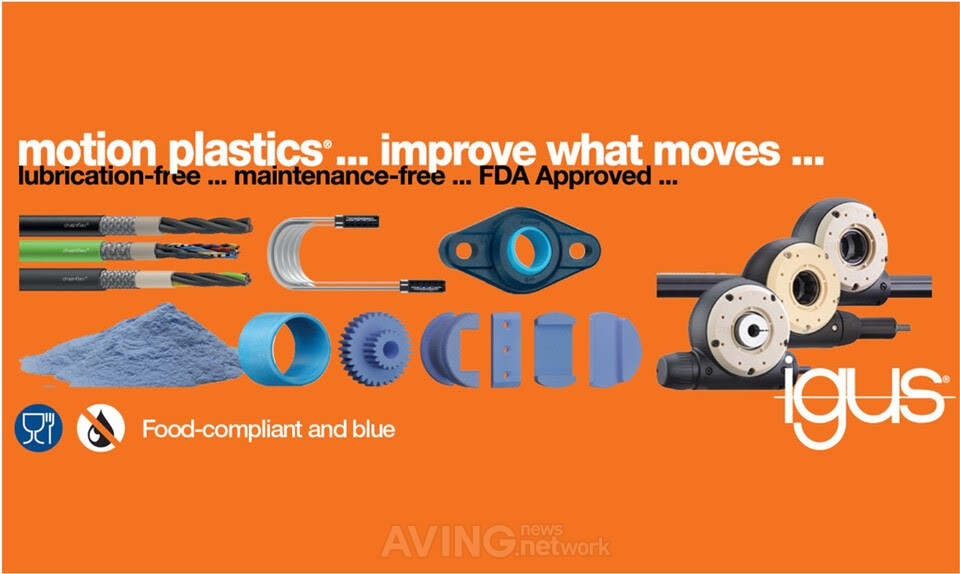 motion plastics® ... improve what moves ...
lubrication-free ... maintenance-free ... FDA Approved ...

chainflex®
chainflex®
chainflex®

Food-compliant and blue

igus®

AVING news network